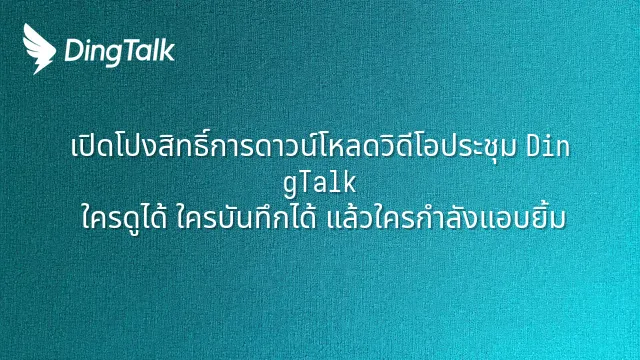 DingTalk

เปิดโปงสิทธิ์การดาวน์โหลดวิดีโอประชุม DingTalk
ใครดูได้ ใครบันทึกได้ แล้วใครกำลังแอบยิ้ม